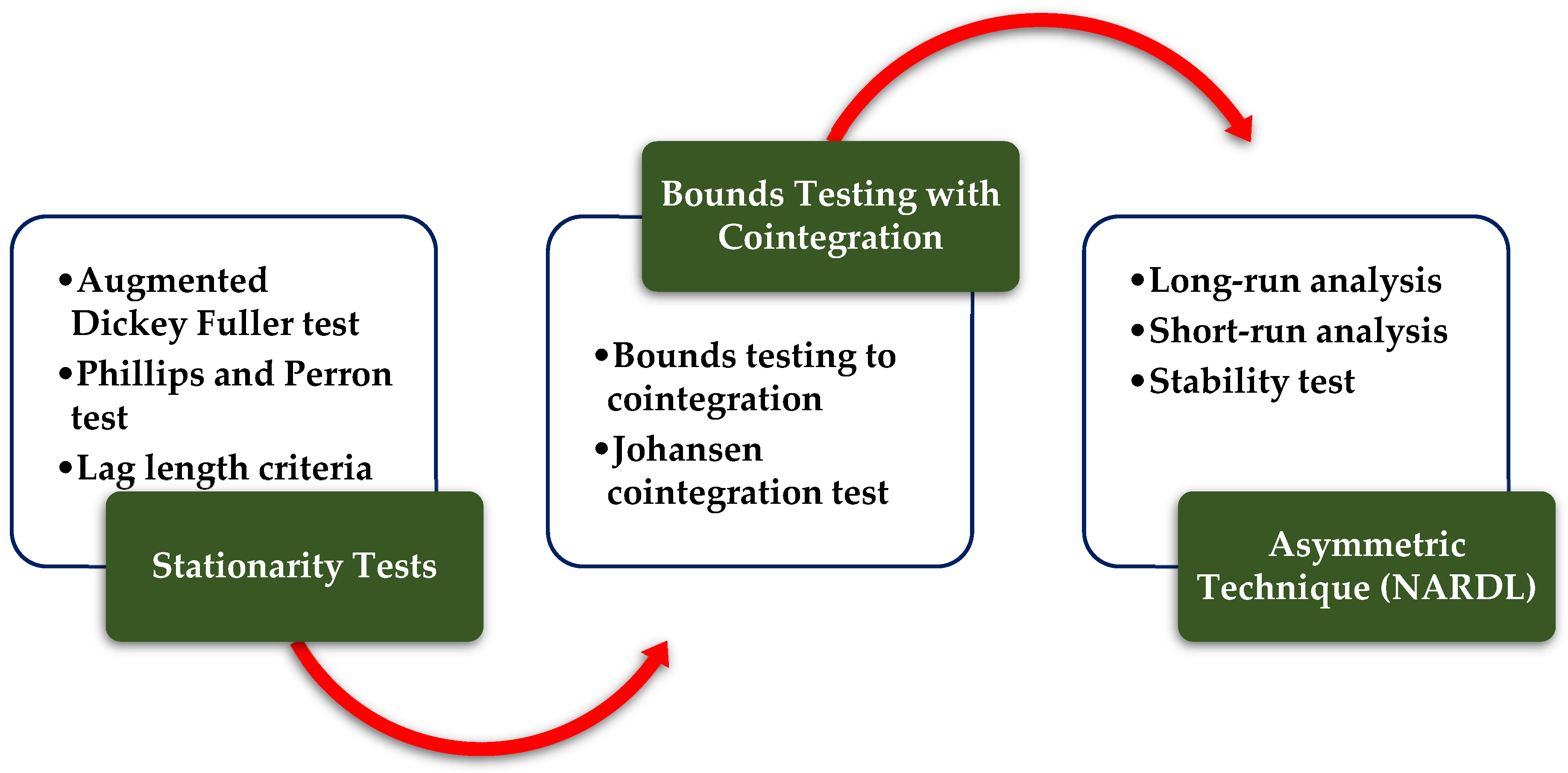 • Augmented Dickey Fuller test
• Phillips and Perron test
• Lag length criteria

Stationarity Tests

Bounds Testing with Cointegration

• Bounds testing to cointegration
• Johansen cointegration test

• Long-run analysis
• Short-run analysis
• Stability test

Asymmetric Technique (NARDL)